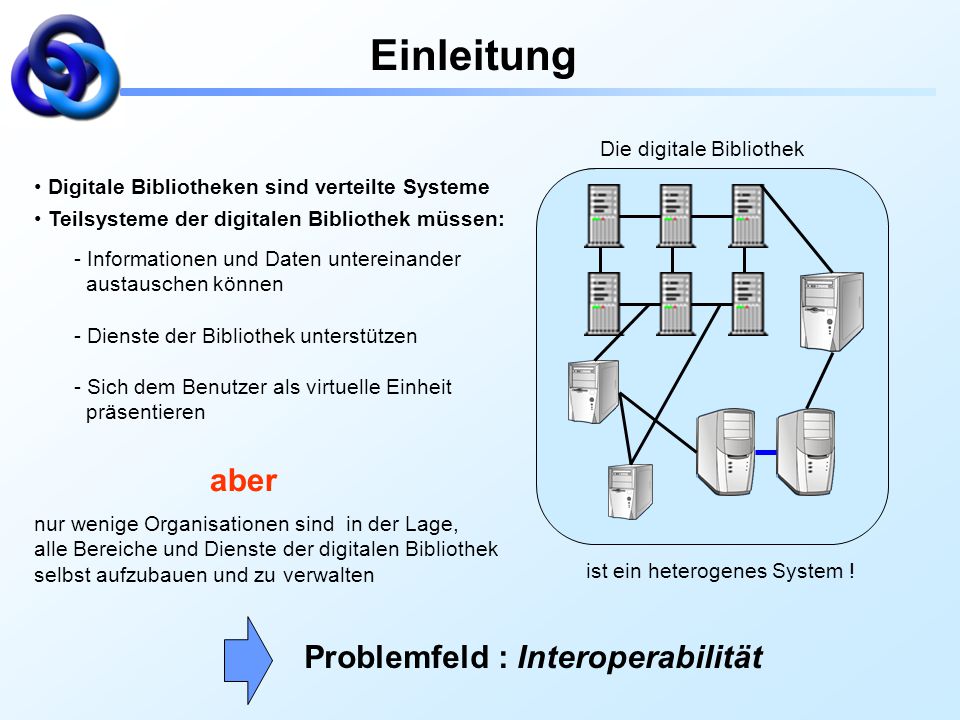 Einleitung

• Digitale Bibliotheken sind verteilte Systeme
• Teilsysteme der digitalen Bibliothek müssen:

- Informationen und Daten untereinander austauschen können

- Dienste der Bibliothek unterstützen

- Sich dem Benutzer als virtuelle Einheit präsentieren

aber

nur wenige Organisationen sind in der Lage, alle Bereiche und Dienste der digitalen Bibliothek selbst aufzubauen und zu verwalten

Die digitale Bibliothek

ist ein heterogenes System !

Problemfeld : Interoperabilität